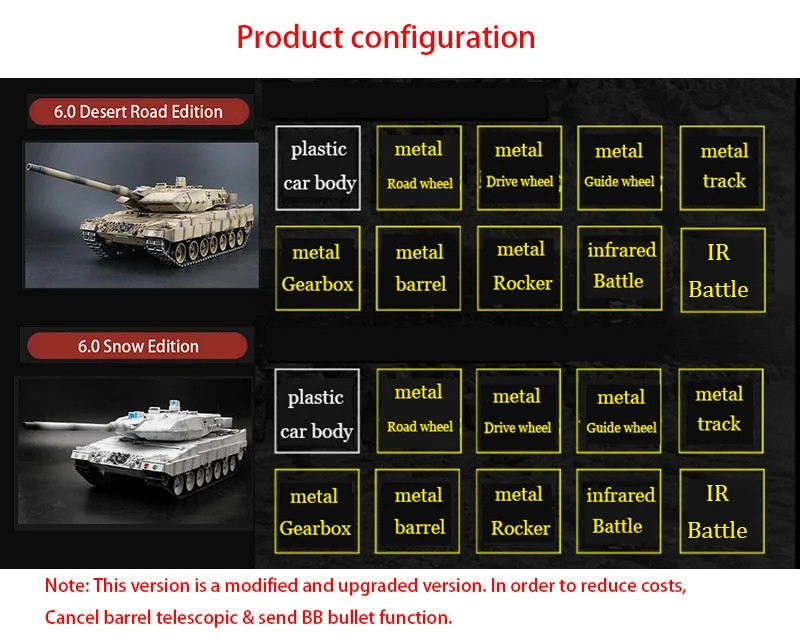 Product configuration

6.0 Desert Road Edition

plastic car body

metal Road wheel

metal Drive wheel

metal Guide wheel

metal track

metal Gearbox

metal barrel

metal Rocker

infrared Battle

IR Battle

6.0 Snow Edition

plastic car body

metal Road wheel

metal Drive wheel

metal Guide wheel

metal track

metal Gearbox

metal barrel

metal Rocker

infrared Battle

IR Battle

Note: This version is a modified and upgraded version. In order to reduce costs, Cancel barrel telescopic & send BB bullet function.